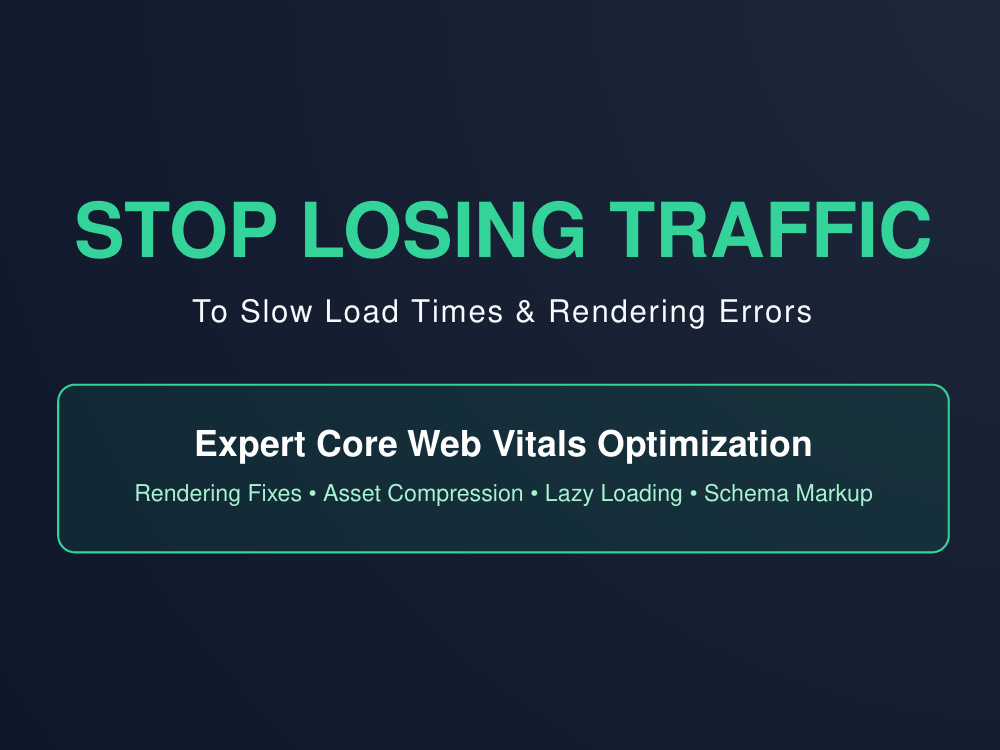 STOP LOSING TRAFFIC

To Slow Load Times & Rendering Errors

Expert Core Web Vitals Optimization

Rendering Fixes • Asset Compression • Lazy Loading • Schema Markup